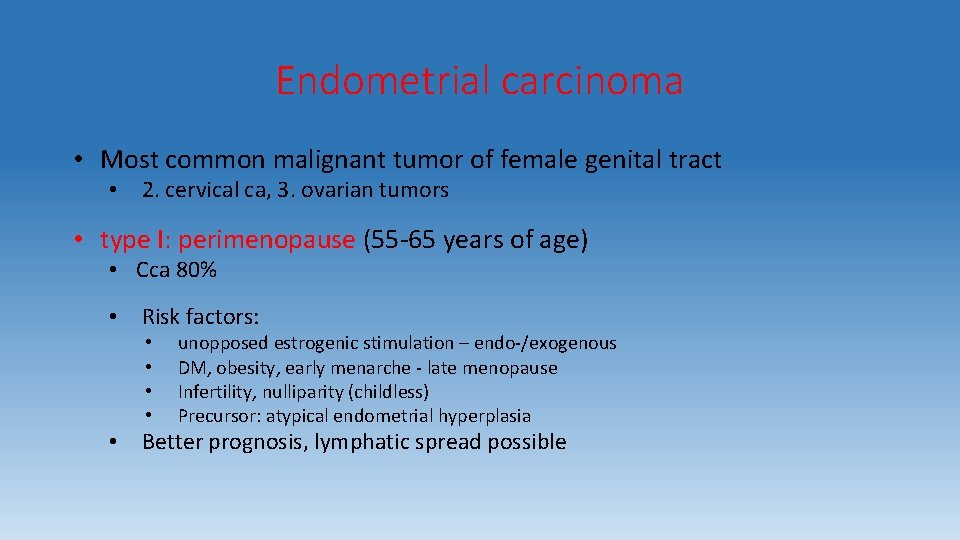 Endometrial carcinoma

• Most common malignant tumor of female genital tract
  • 2. cervical ca, 3. ovarian tumors

• type I: perimenopause (55-65 years of age)
  • Cca 80%
  • Risk factors:
    • unopposed estrogenic stimulation – endo-/exogenous
    • DM, obesity, early menarche - late menopause
    • Infertility, nulliparity (childless)
    • Precursor: atypical endometrial hyperplasia
  • Better prognosis, lymphatic spread possible